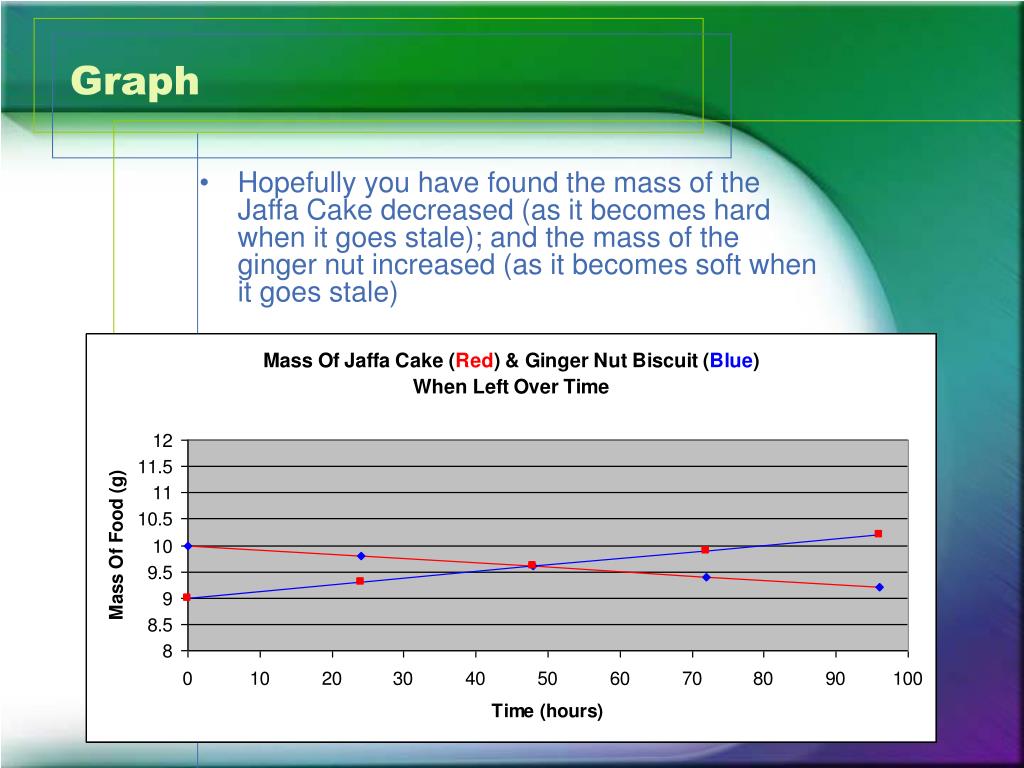 Graph

• Hopefully you have found the mass of the Jaffa Cake decreased (as it becomes hard when it goes stale); and the mass of the ginger nut increased (as it becomes soft when it goes stale)

Mass Of Jaffa Cake (Red) & Ginger Nut Biscuit (Blue)
When Left Over Time

Mass Of Food (g)

12
11.5
11
10.5
10
9.5
9
8.5
8

0 10 20 30 40 50 60 70 80 90 100

Time (hours)